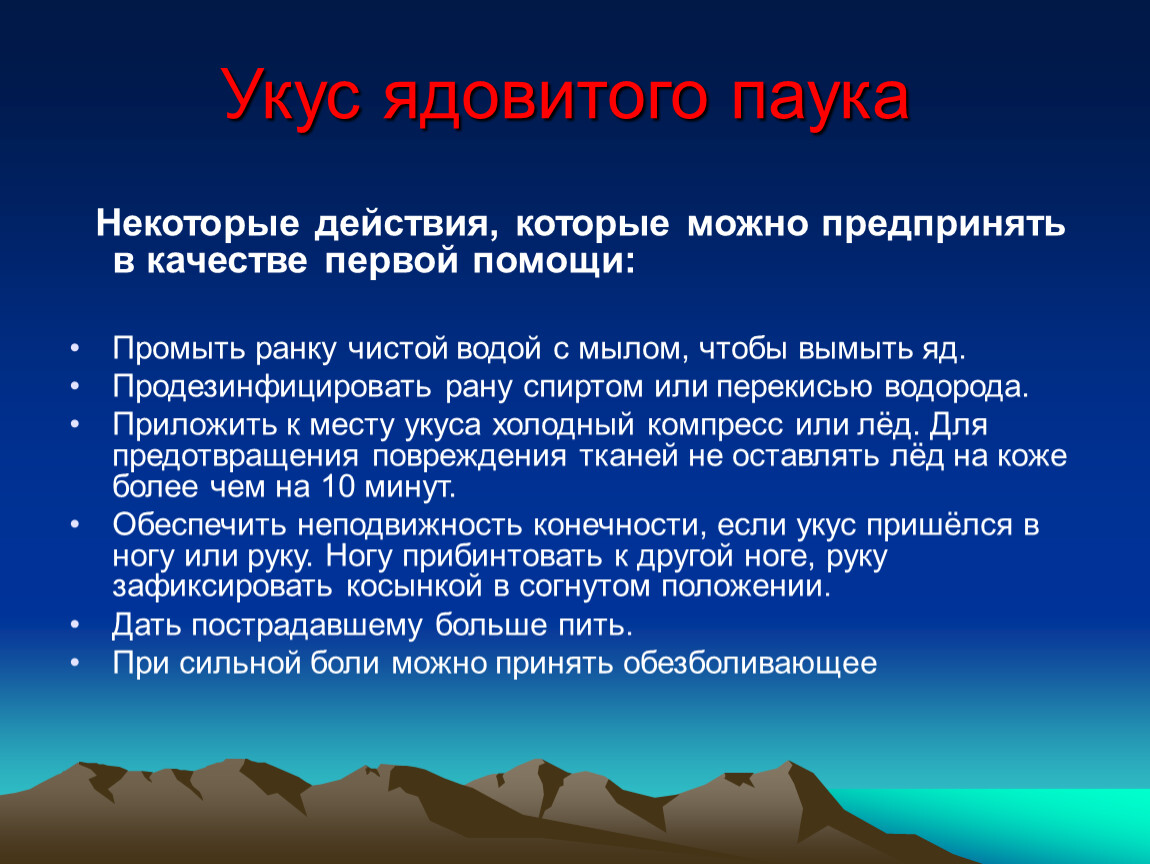 Укус ядовитого паука

Некоторые действия, которые можно предпринять в качестве первой помощи:

• Промыть ранку чистой водой с мылом, чтобы вымыть яд.
• Продезинфицировать рану спиртом или перекисью водорода.
• Приложить к месту укуса холодный компресс или лёд. Для предотвращения повреждения тканей не оставлять лёд на коже более чем на 10 минут.
• Обеспечить неподвижность конечности, если укус пришёлся в ногу или руку. Ногу прибинтовать к другой ноге, руку зафиксировать косынкой в согнутом положении.
• Дать пострадавшему больше пить.
• При сильной боли можно принять обезболивающее